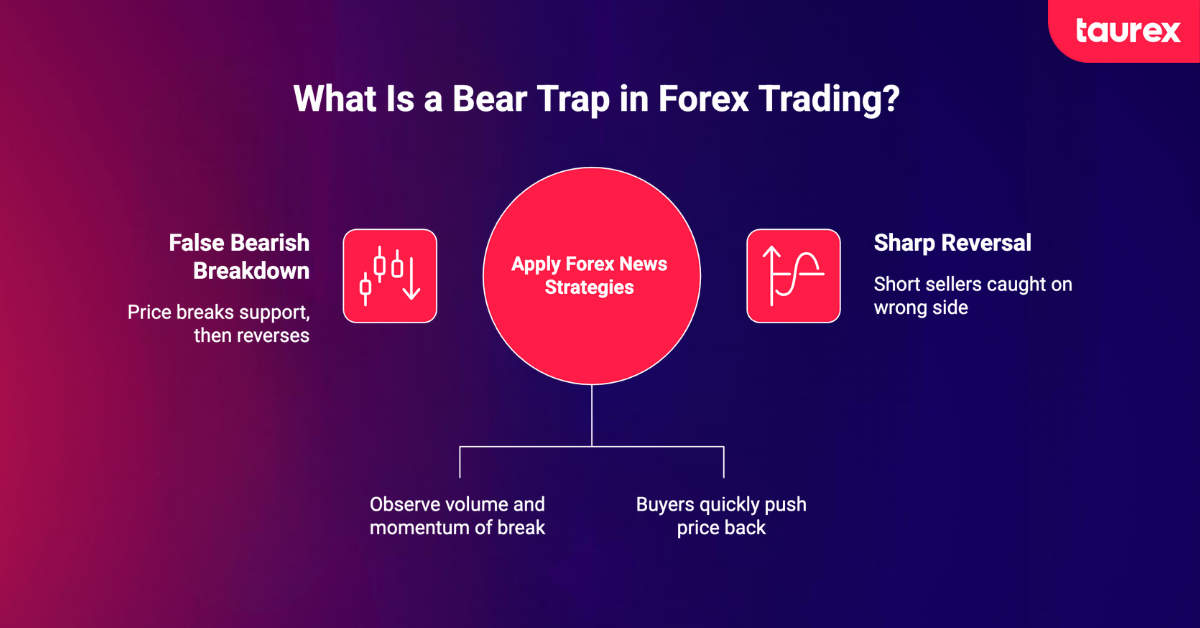 taurex

What Is a Bear Trap in Forex Trading?

False Bearish Breakdown

Price breaks support, then reverses

Apply Forex News Strategies

Sharp Reversal

Short sellers caught on wrong side

Observe volume and momentum of break

Buyers quickly push price back